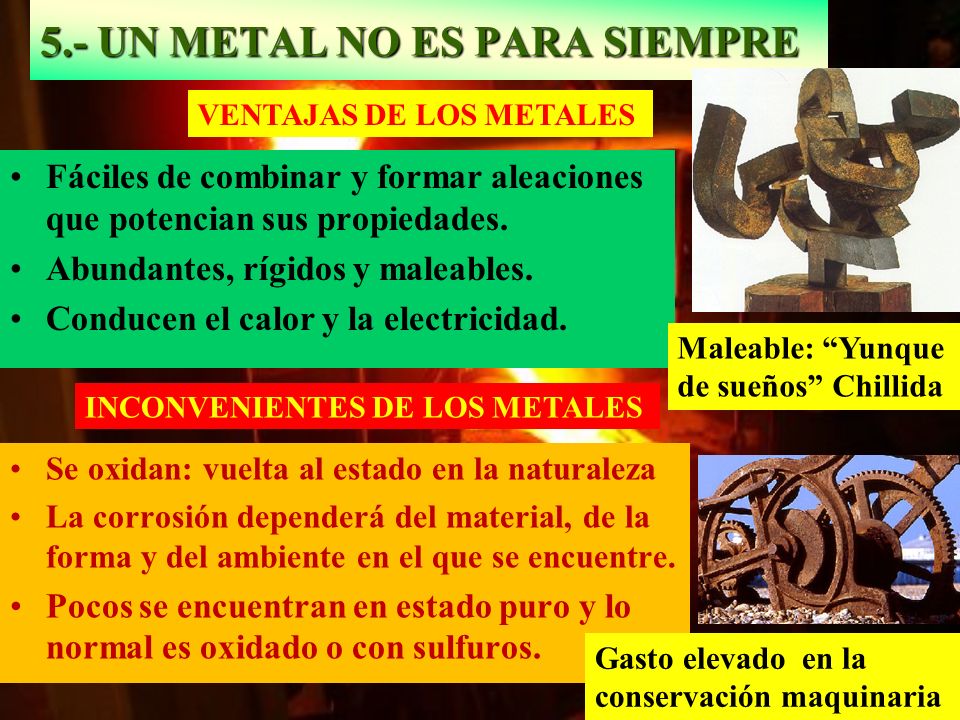 5.- UN METAL NO ES PARA SIEMPRE

VENTAJAS DE LOS METALES

• Fáciles de combinar y formar aleaciones que potencian sus propiedades.
• Abundantes, rígidos y maleables.
• Conducen el calor y la electricidad.

Maleable: “Yunque de sueños” Chillida

INCONVENIENTES DE LOS METALES

• Se oxidan: vuelta al estado en la naturaleza
• La corrosión dependerá del material, de la forma y del ambiente en el que se encuentre.
• Pocos se encuentran en estado puro y lo normal es oxidado o con sulfuros.

Gasto elevado en la conservación maquinaria